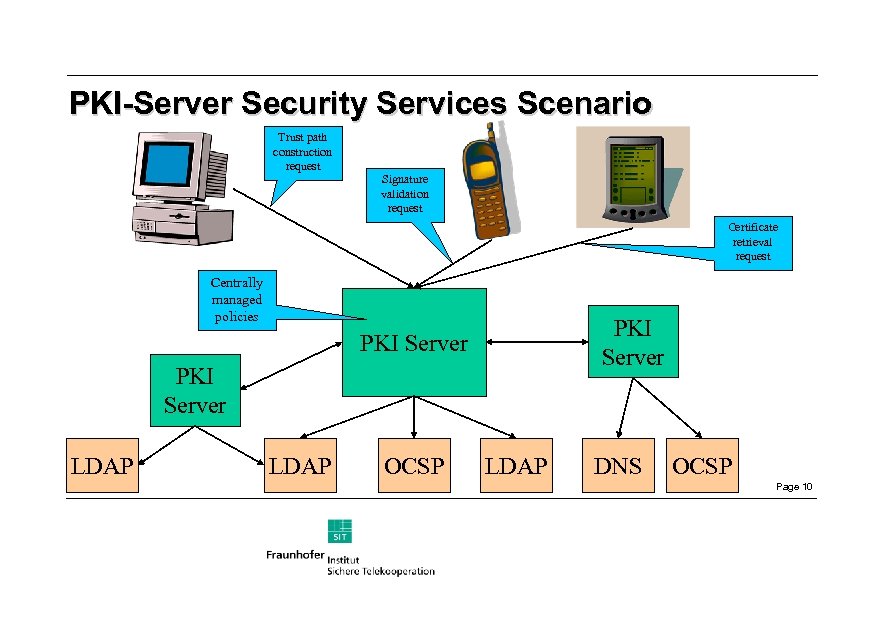 PKI-Server Security Services Scenario

Trust path construction request

Signature validation request

Certificate retrieval request

Centrally managed policies

PKI Server

PKI Server

PKI Server

LDAP

LDAP

OCSP

LDAP

DNS

OCSP

Page 10

SIT

Fraunhofer Institut Sichere Telekooperation